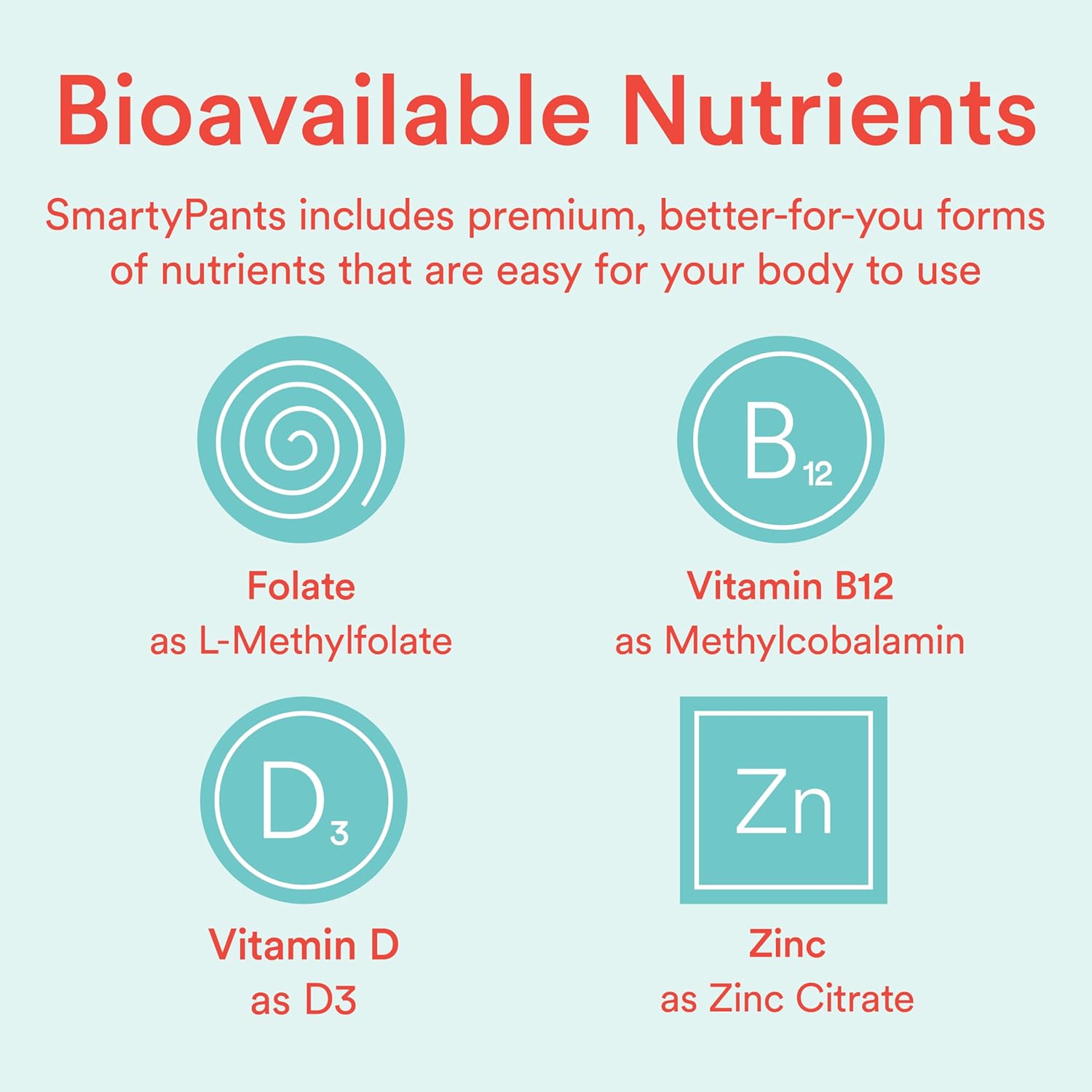 Bioavailable Nutrients

SmartyPants includes premium, better-for-you forms of nutrients that are easy for your body to use

Folate
as L-Methylfolate

$B_{12}$

Vitamin B12
as Methylcobalamin

$D_3$

Vitamin D
as D3

Zn

Zinc
as Zinc Citrate